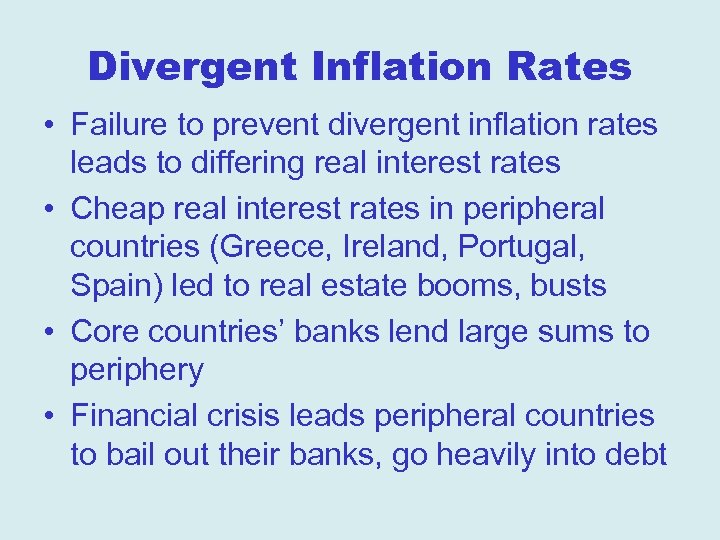 Divergent Inflation Rates

• Failure to prevent divergent inflation rates leads to differing real interest rates

• Cheap real interest rates in peripheral countries (Greece, Ireland, Portugal, Spain) led to real estate booms, busts

• Core countries’ banks lend large sums to periphery

• Financial crisis leads peripheral countries to bail out their banks, go heavily into debt